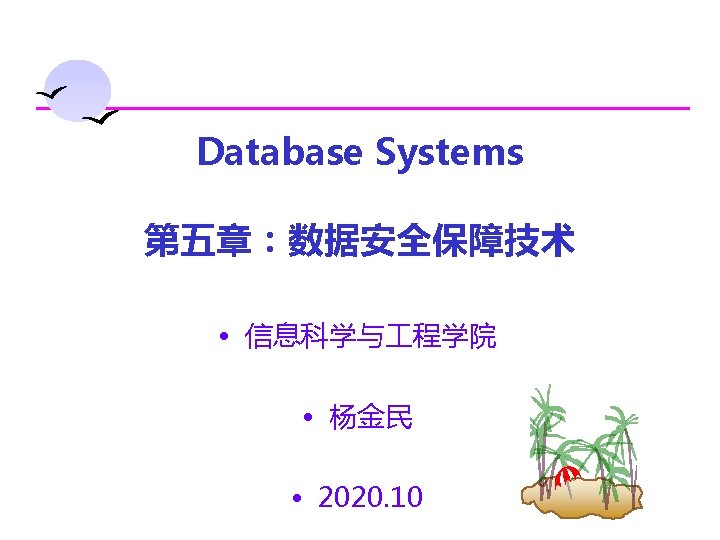 Database Systems

第五章：数据安全保障技术

• 信息科学与工程学院

• 杨金民

• 2020.10